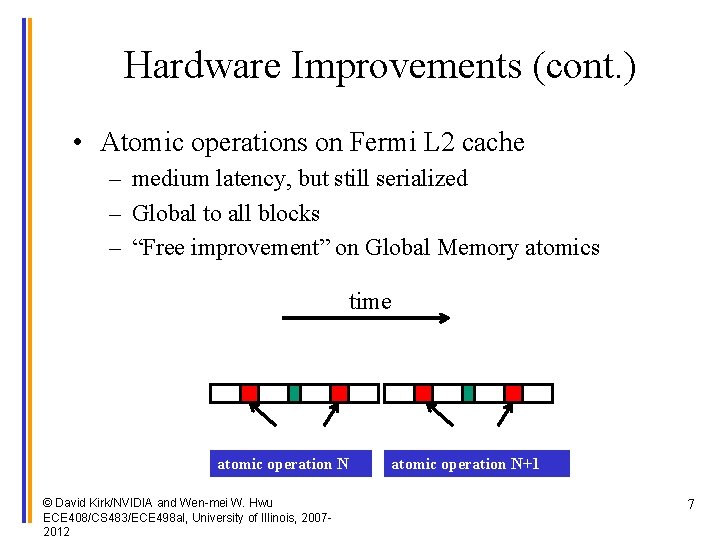 Hardware Improvements (cont.)

• Atomic operations on Fermi L2 cache
– medium latency, but still serialized
– Global to all blocks
– “Free improvement” on Global Memory atomics

time

atomic operation N

atomic operation N+1

© David Kirk/NVIDIA and Wen-mei W. Hwu ECE408/CS483/ECE498al, University of Illinois, 2007-2012

7